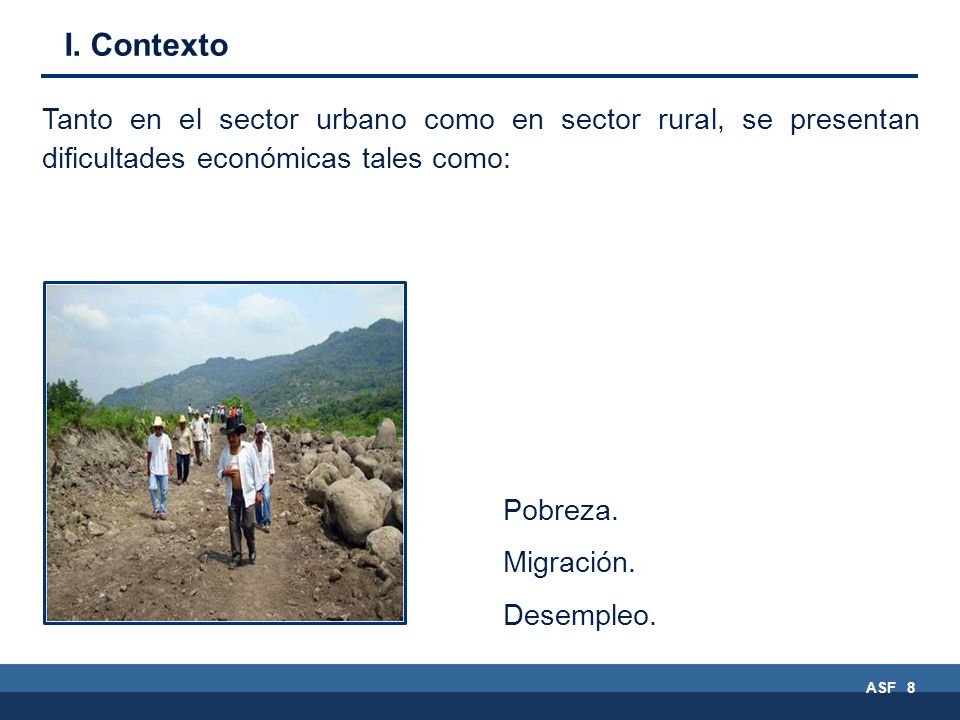 I. Contexto

Tanto en el sector urbano como en sector rural, se presentan dificultades económicas tales como:

Pobreza.

Migración.

Desempleo.

ASF 8